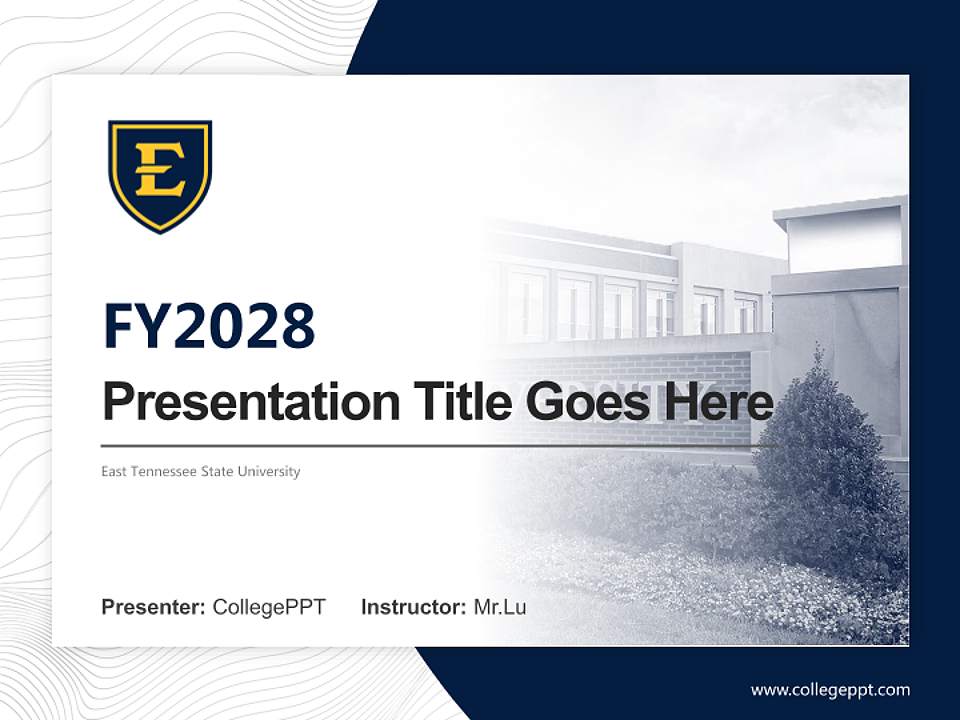 E

FY2028

Presentation Title Goes Here

East Tennessee State University

Presenter: CollegePPT Instructor: Mr.Lu

www.collegeppt.com